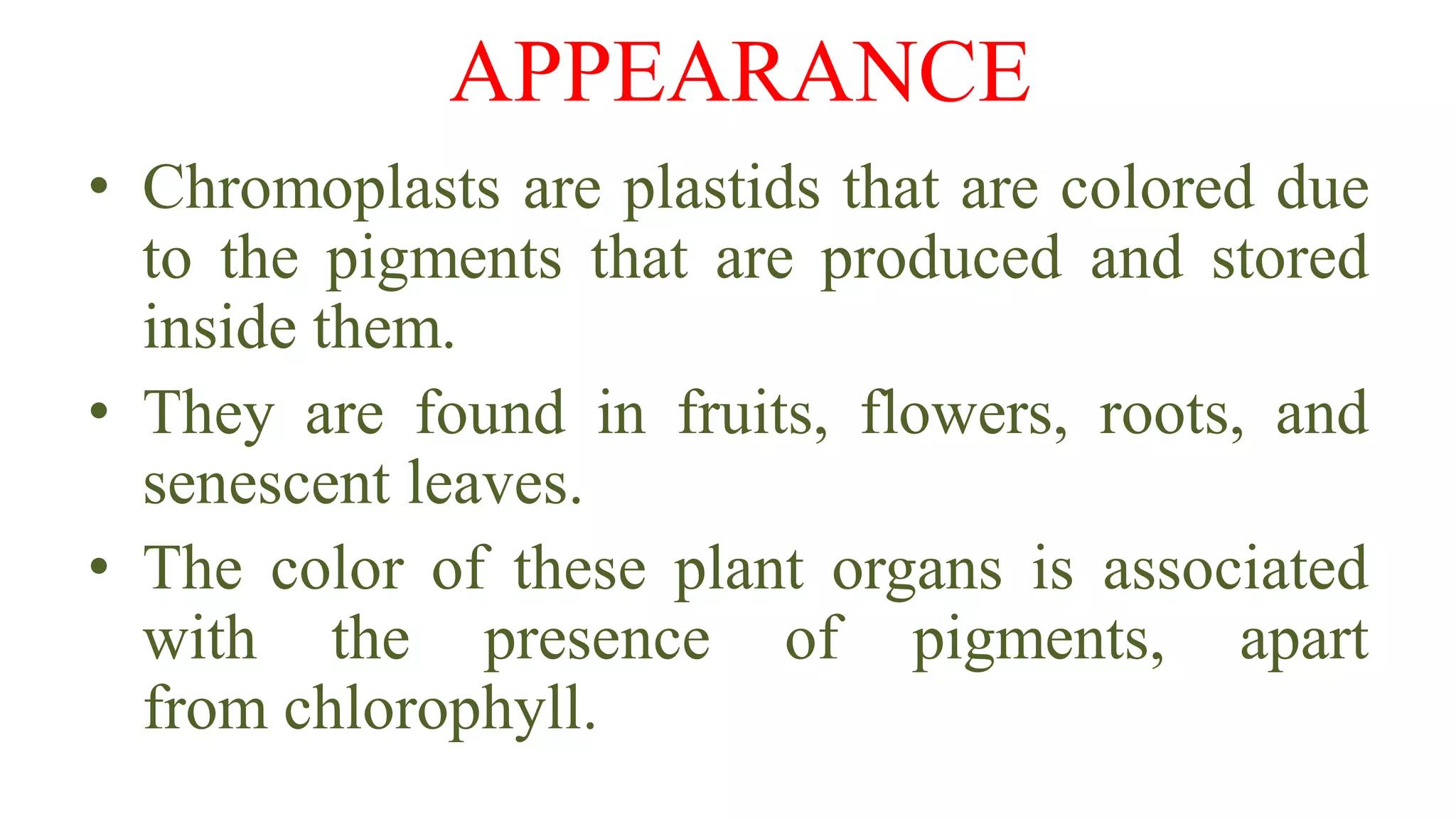 APPEARANCE

• Chromoplasts are plastids that are colored due to the pigments that are produced and stored inside them.

• They are found in fruits, flowers, roots, and senescent leaves.

• The color of these plant organs is associated with the presence of pigments, apart from chlorophyll.